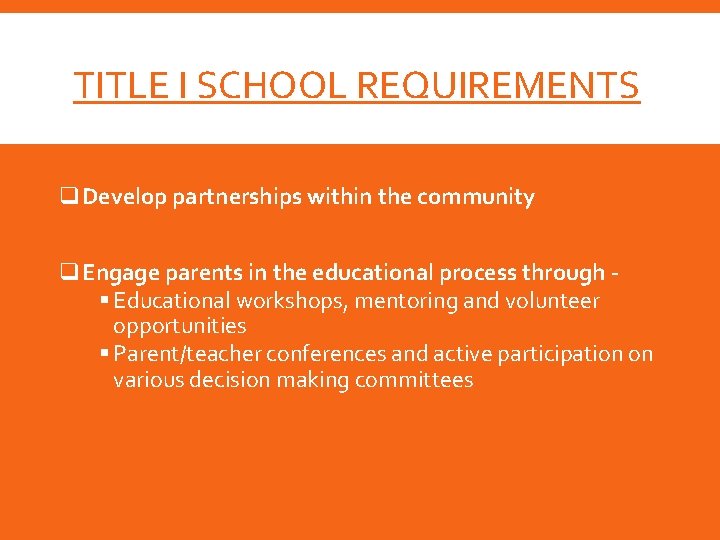 TITLE I SCHOOL REQUIREMENTS

❑ Develop partnerships within the community

❑ Engage parents in the educational process through -
▪ Educational workshops, mentoring and volunteer opportunities
▪ Parent/teacher conferences and active participation on various decision making committees